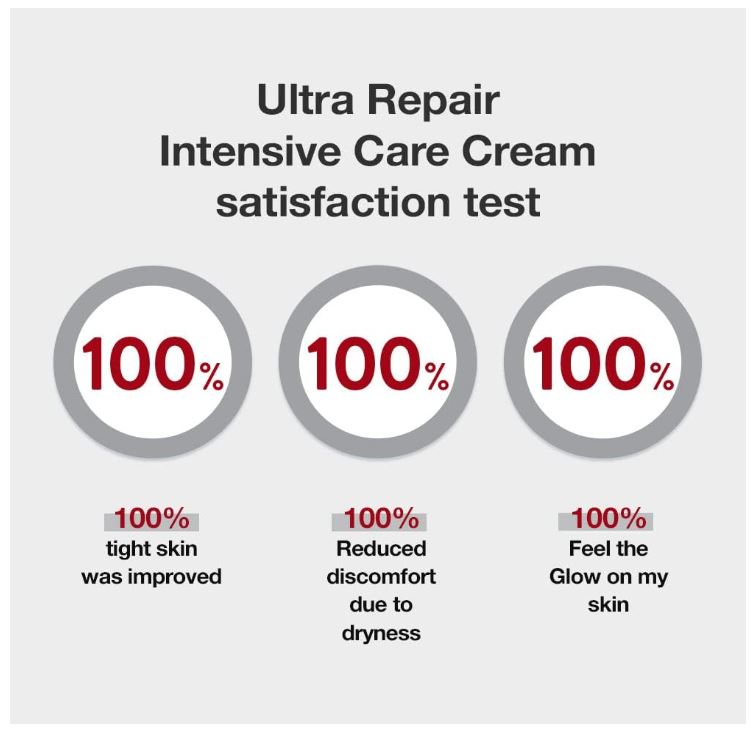 Ultra Repair
Intensive Care Cream
satisfaction test

100%

100%

100%

100%
tight skin was improved

100%
Reduced discomfort due to dryness

100%
Feel the Glow on my skin